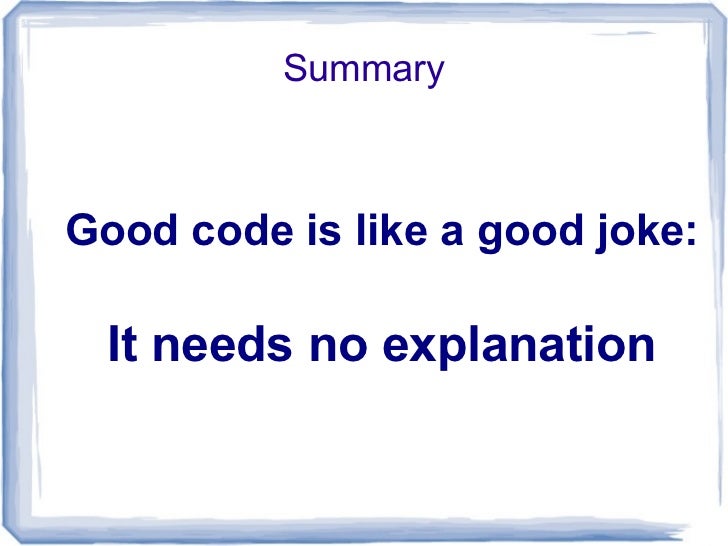 Summary

Good code is like a good joke:

It needs no explanation